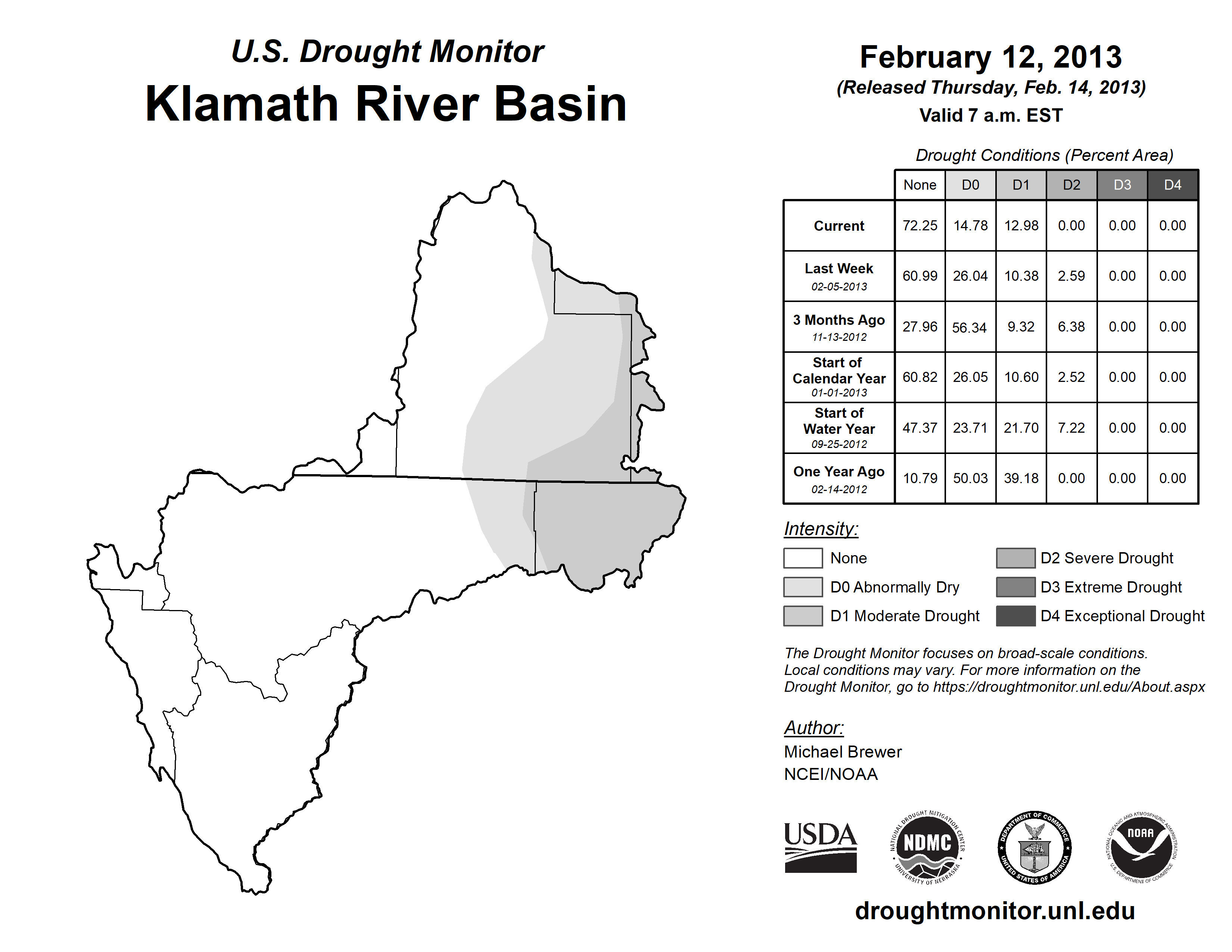 U.S. Drought Monitor
Klamath River Basin

February 12, 2013
(Released Thursday, Feb. 14, 2013)
Valid 7 a.m. EST

Drought Conditions (Percent Area)

| | None | D0 | D1 | D2 | D3 | D4 |
|---|---|---|---|---|---|---|
| Current | 72.25 | 14.78 | 12.98 | 0.00 | 0.00 | 0.00 |
| Last Week 02-05-2013 | 60.99 | 26.04 | 10.38 | 2.59 | 0.00 | 0.00 |
| 3 Months Ago 11-13-2012 | 27.96 | 56.34 | 9.32 | 6.38 | 0.00 | 0.00 |
| Start of Calendar Year 01-01-2013 | 60.82 | 26.05 | 10.60 | 2.52 | 0.00 | 0.00 |
| Start of Water Year 09-25-2012 | 47.37 | 23.71 | 21.70 | 7.22 | 0.00 | 0.00 |
| One Year Ago 02-14-2012 | 10.79 | 50.03 | 39.18 | 0.00 | 0.00 | 0.00 |

Intensity:
None
D0 Abnormally Dry
D1 Moderate Drought
D2 Severe Drought
D3 Extreme Drought
D4 Exceptional Drought

The Drought Monitor focuses on broad-scale conditions. Local conditions may vary. For more information on the Drought Monitor, go to https://droughtmonitor.unl.edu/About.aspx

Author:
Michael Brewer
NCEI/NOAA

USDA
NATIONAL DROUGHT MITIGATION CENTER NDMC UNIVERSITY OF NEBRASKA
DEPARTMENT OF COMMERCE UNITED STATES OF AMERICA
NATIONAL OCEANIC AND ATMOSPHERIC ADMINISTRATION NOAA U.S. DEPARTMENT OF COMMERCE

droughtmonitor.unl.edu